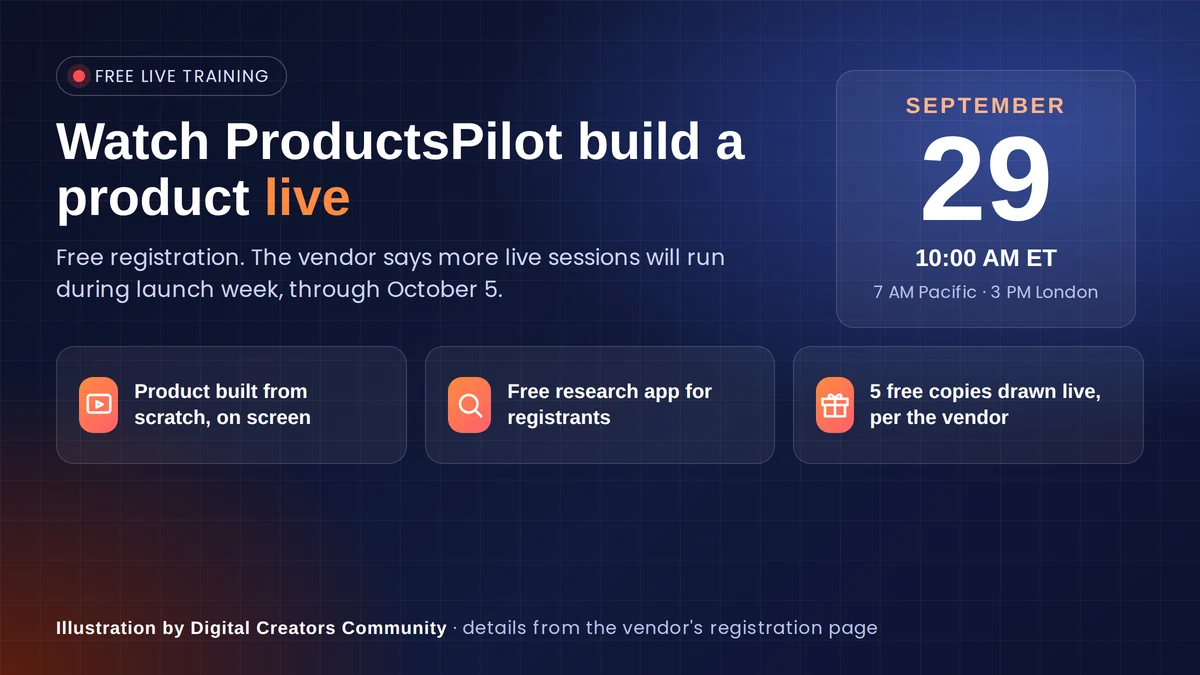 FREE LIVE TRAINING

Watch ProductsPilot build a product live

Free registration. The vendor says more live sessions will run during launch week, through October 5.

SEPTEMBER
29
10:00 AM ET
7 AM Pacific · 3 PM London

Product built from scratch, on screen

Free research app for registrants

5 free copies drawn live, per the vendor

Illustration by Digital Creators Community · details from the vendor's registration page